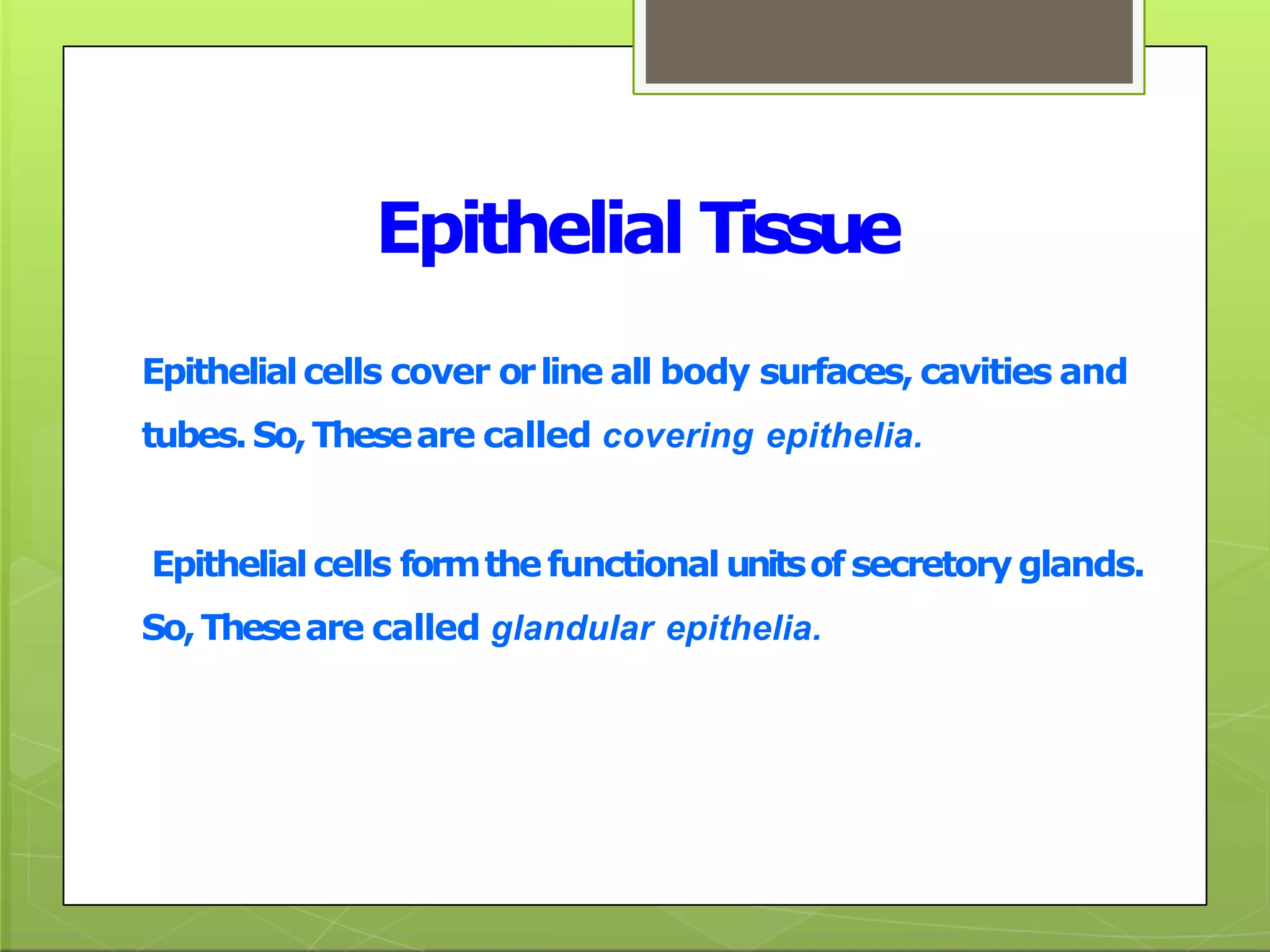 Epithelial Tissue

Epithelial cells cover or line all body surfaces, cavities and tubes. So, These are called covering epithelia.

Epithelial cells form the functional units of secretory glands. So, These are called glandular epithelia.